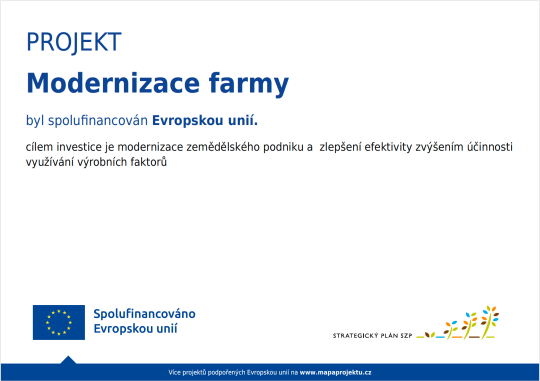 PROJEKT

Modernizace farmy

byl spolufinancován Evropskou unií.

cílem investice je modernizace zemědělského podniku a zlepšení efektivity zvýšením účinnosti využívání výrobních faktorů

Spolufinancováno Evropskou unií

STRATEGICKÝ PLÁN SZP

Více projektů podpořených Evropskou unií na www.mapaprojektu.cz